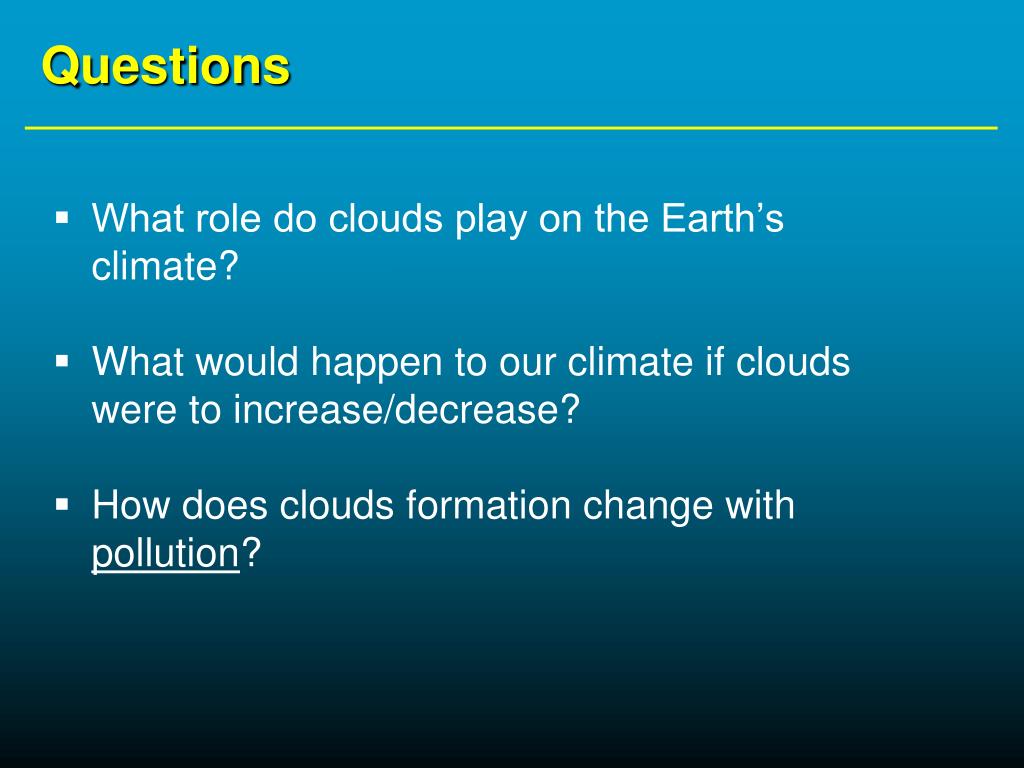 Questions

▪ What role do clouds play on the Earth’s climate?

▪ What would happen to our climate if clouds were to increase/decrease?

▪ How does clouds formation change with pollution?